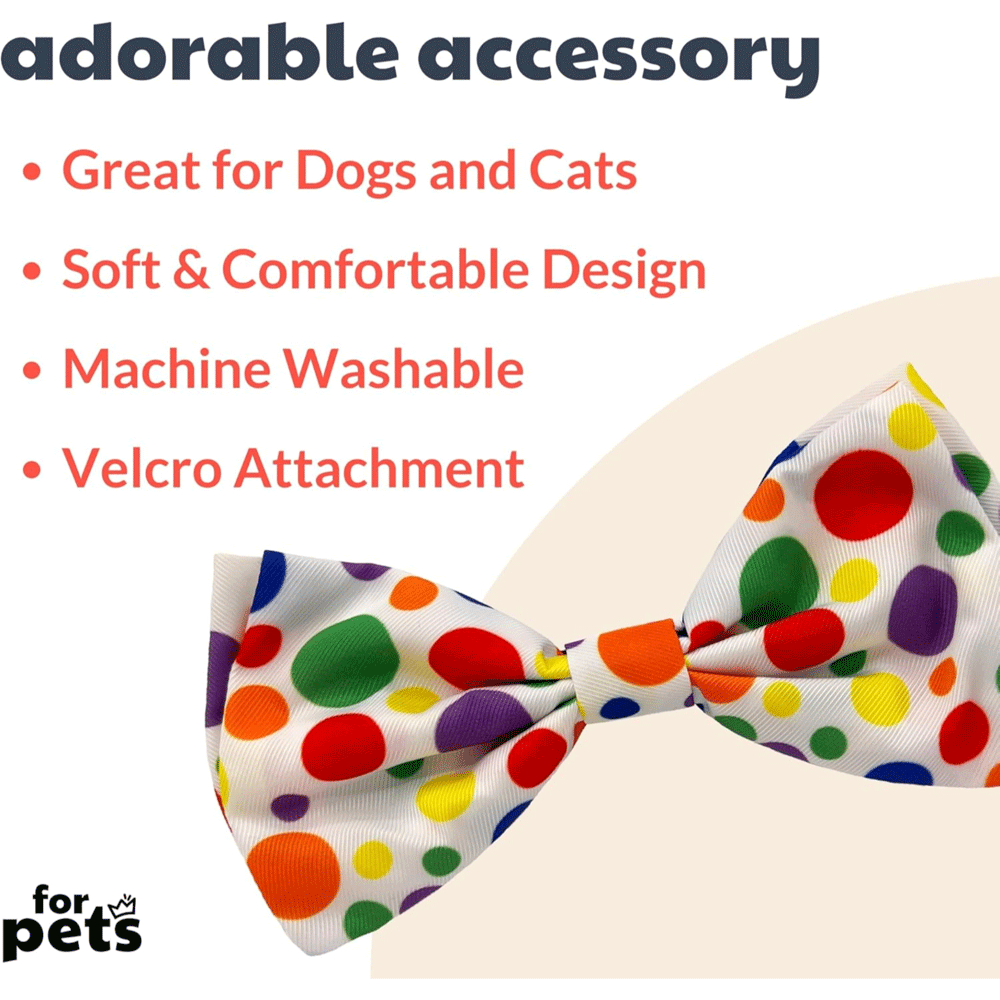 adorable accessory

• Great for Dogs and Cats
• Soft & Comfortable Design
• Machine Washable
• Velcro Attachment

for pets